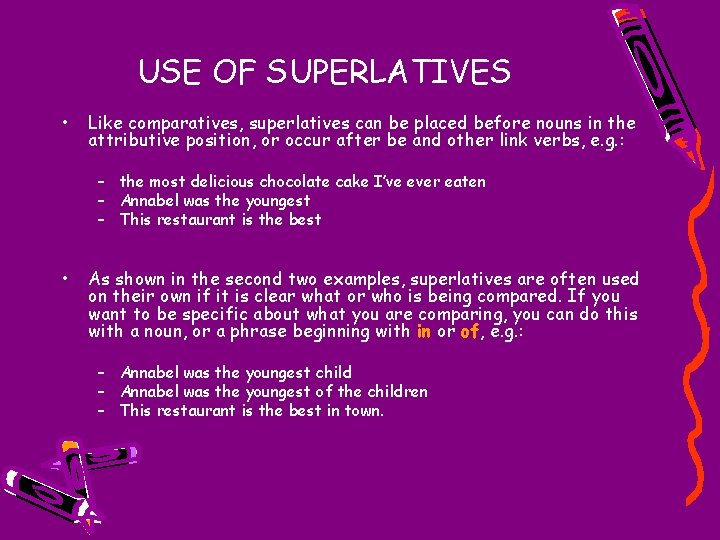 USE OF SUPERLATIVES

• Like comparatives, superlatives can be placed before nouns in the attributive position, or occur after be and other link verbs, e.g.:

– the most delicious chocolate cake I've ever eaten
– Annabel was the youngest
– This restaurant is the best

• As shown in the second two examples, superlatives are often used on their own if it is clear what or who is being compared. If you want to be specific about what you are comparing, you can do this with a noun, or a phrase beginning with in or of, e.g.:

– Annabel was the youngest child
– Annabel was the youngest of the children
– This restaurant is the best in town.